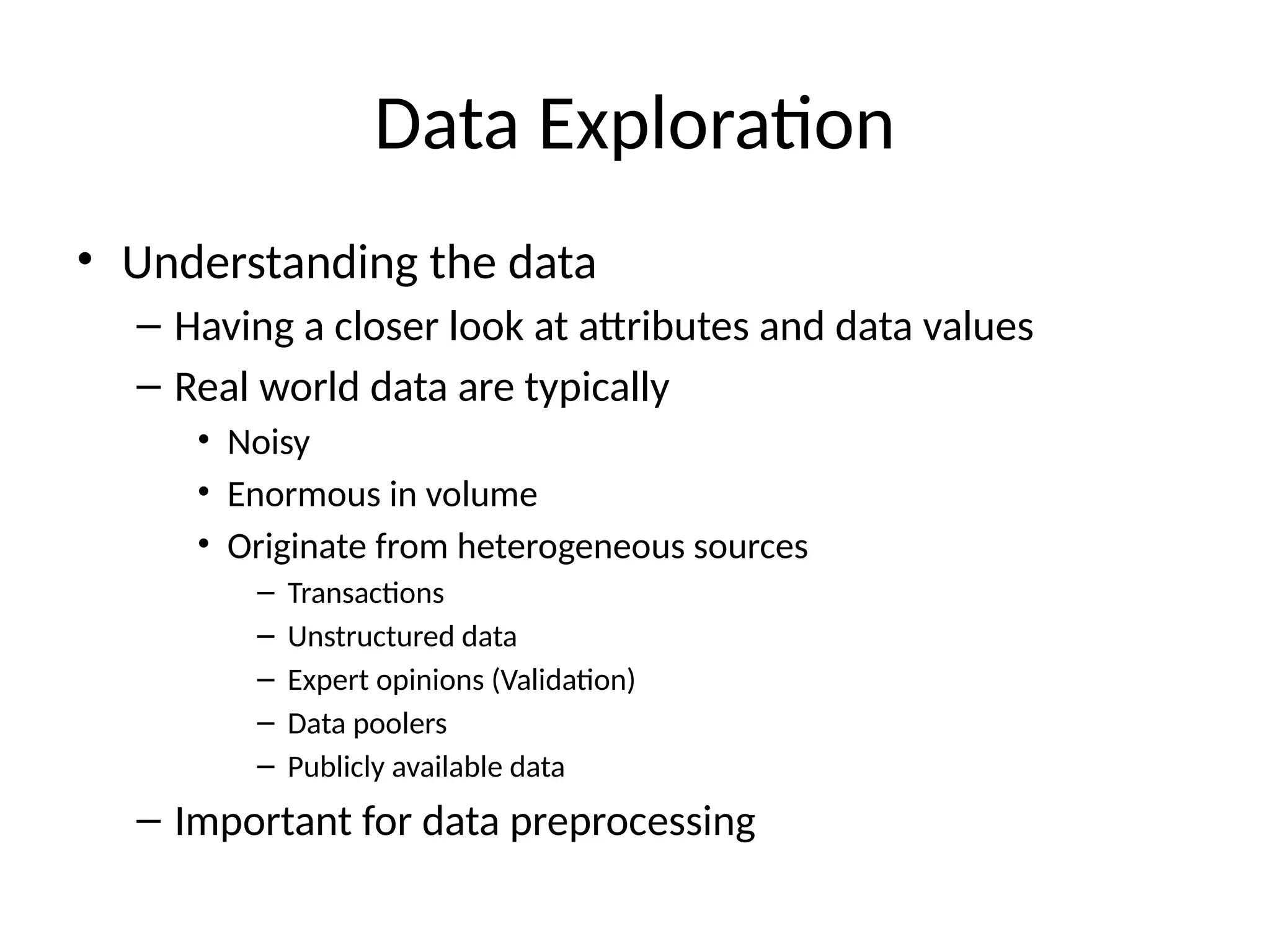 Data Exploration

• Understanding the data
– Having a closer look at attributes and data values
– Real world data are typically
• Noisy
• Enormous in volume
• Originate from heterogeneous sources
– Transactions
– Unstructured data
– Expert opinions (Validation)
– Data poolers
– Publicly available data
– Important for data preprocessing